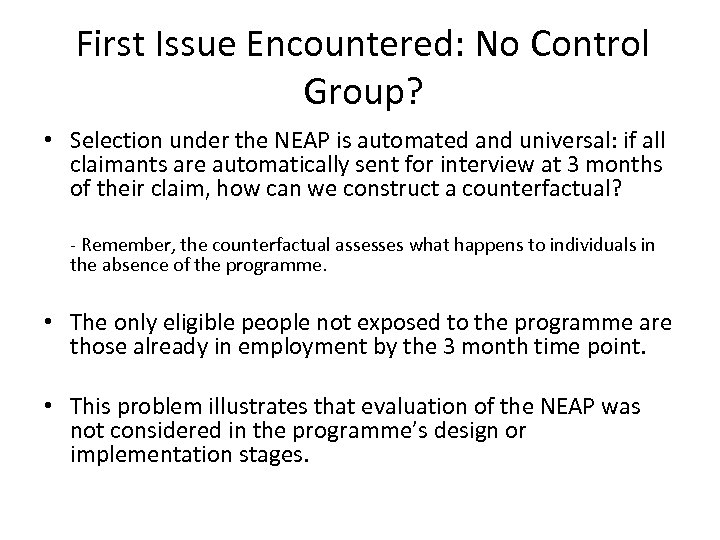 First Issue Encountered: No Control Group?

• Selection under the NEAP is automated and universal: if all claimants are automatically sent for interview at 3 months of their claim, how can we construct a counterfactual?

- Remember, the counterfactual assesses what happens to individuals in the absence of the programme.

• The only eligible people not exposed to the programme are those already in employment by the 3 month time point.

• This problem illustrates that evaluation of the NEAP was not considered in the programme's design or implementation stages.